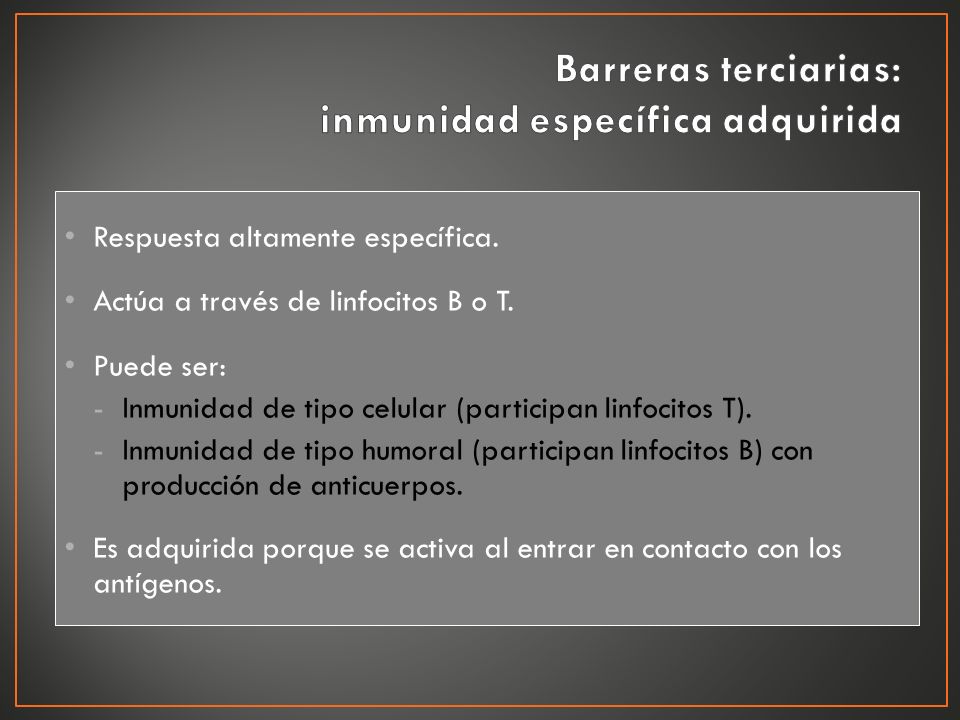 Barreras terciarias:
inmunidad específica adquirida

• Respuesta altamente específica.

• Actúa a través de linfocitos B o T.

• Puede ser:
- Inmunidad de tipo celular (participan linfocitos T).
- Inmunidad de tipo humoral (participan linfocitos B) con producción de anticuerpos.

• Es adquirida porque se activa al entrar en contacto con los antígenos.